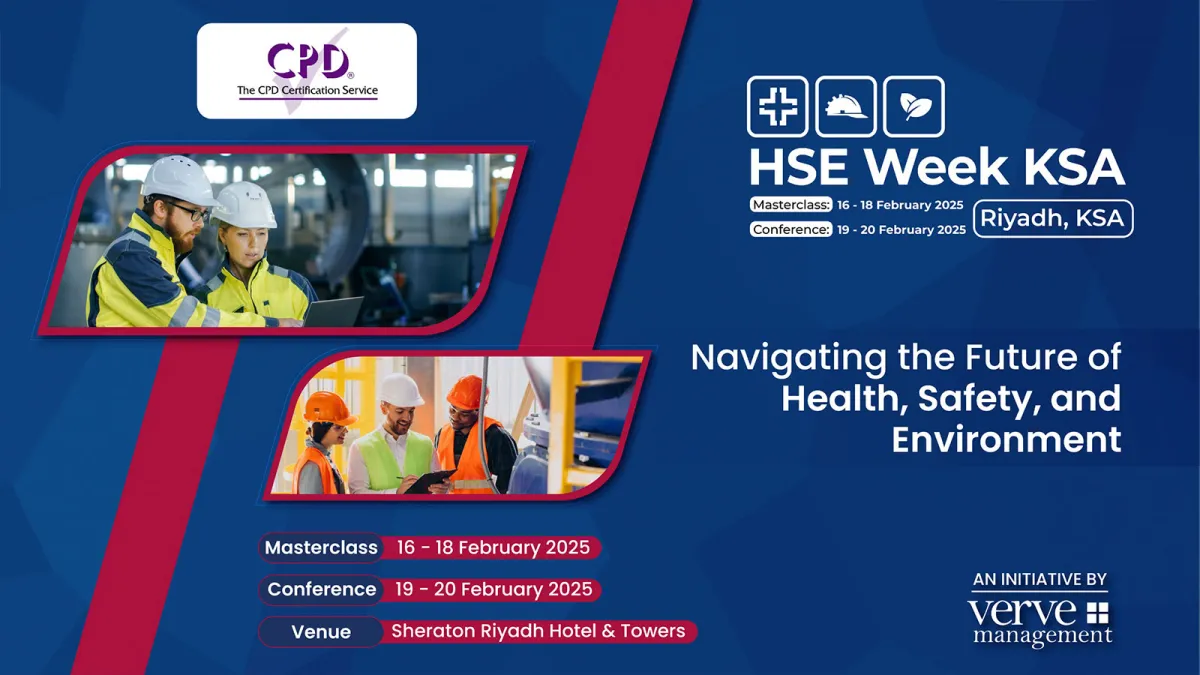 CPD®
The CPD Certification Service

HSE Week KSA
Masterclass: 16 - 18 February 2025
Conference: 19 - 20 February 2025
Riyadh, KSA

Navigating the Future of Health, Safety, and Environment

Masterclass 16 - 18 February 2025
Conference 19 - 20 February 2025
Venue Sheraton Riyadh Hotel & Towers

AN INITIATIVE BY
verve
management